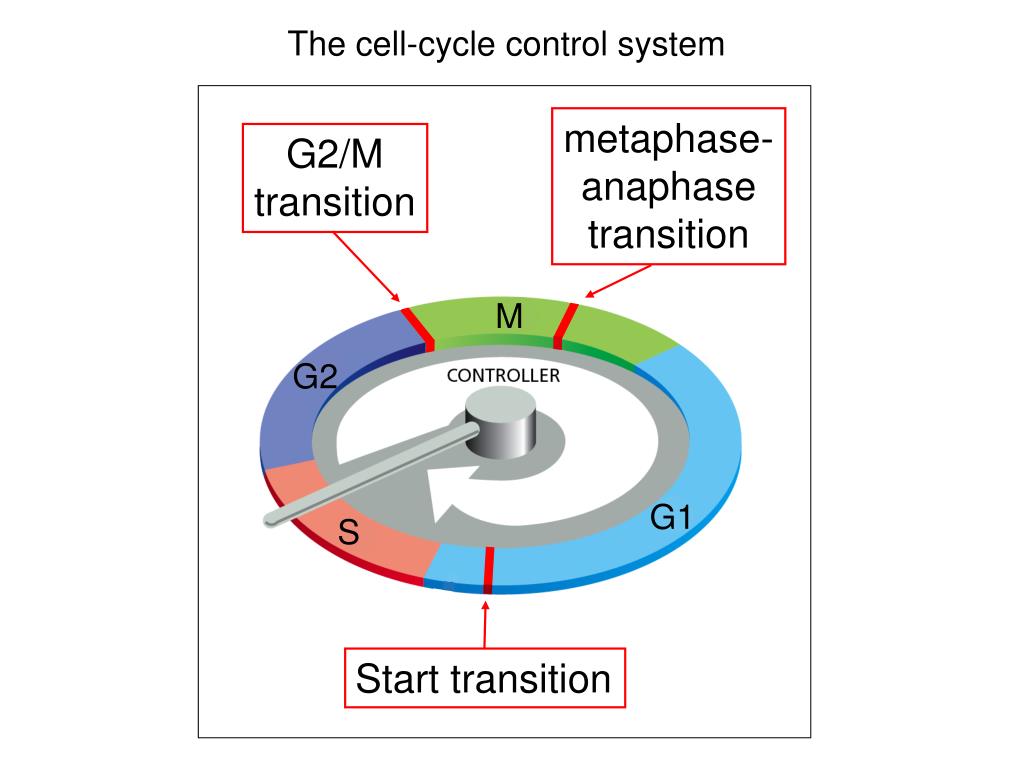 The cell-cycle control system

G2/M transition

metaphase-anaphase transition

M

G2

CONTROLLER

G1

S

Start transition